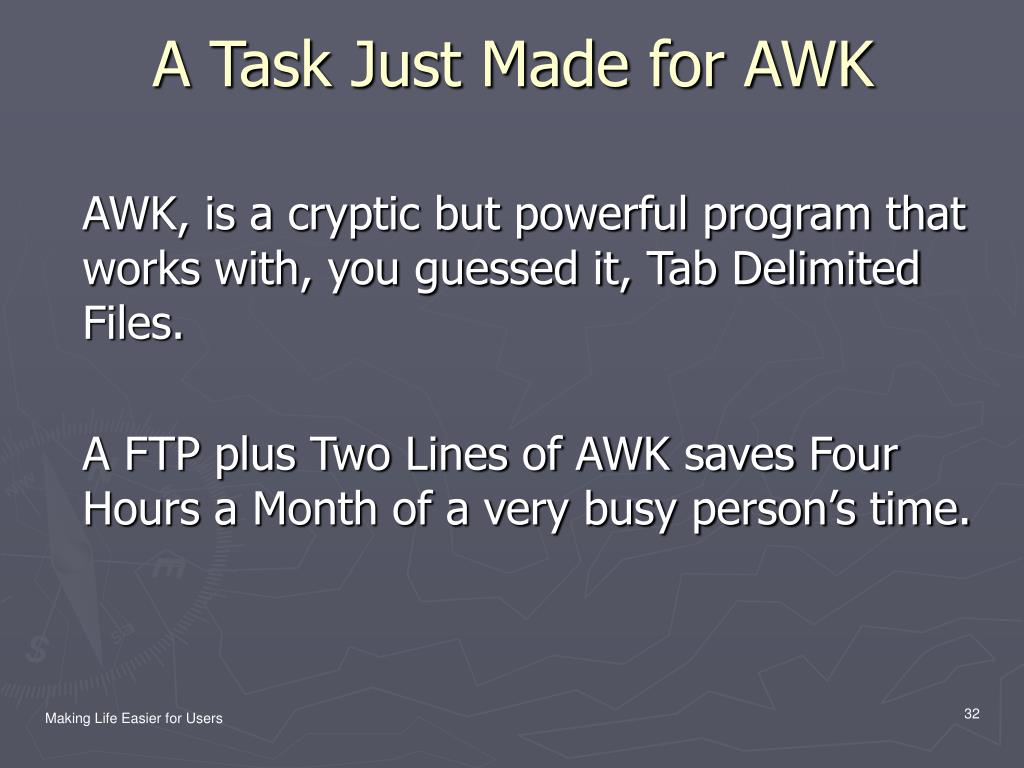 A Task Just Made for AWK

AWK, is a cryptic but powerful program that works with, you guessed it, Tab Delimited Files.

A FTP plus Two Lines of AWK saves Four Hours a Month of a very busy person's time.

Making Life Easier for Users

32